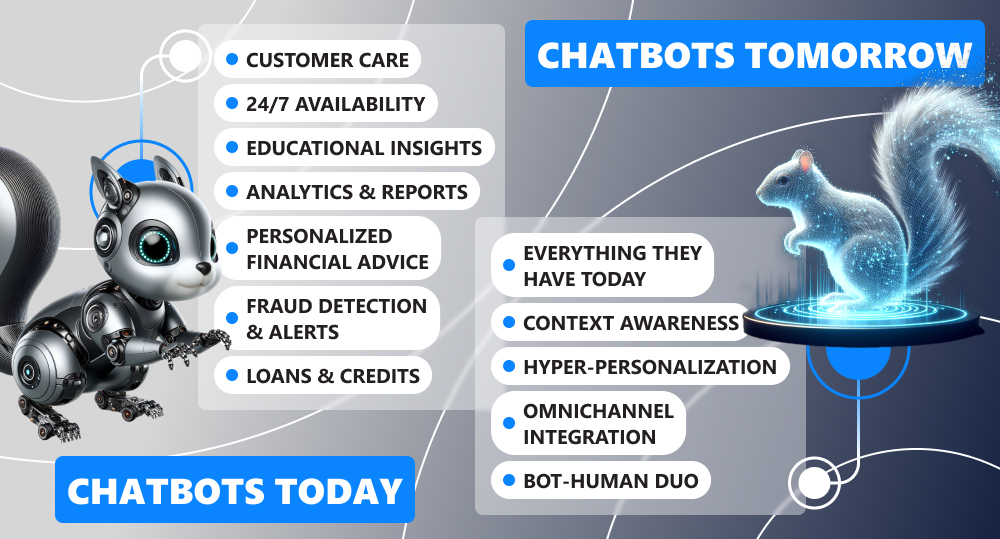 CUSTOMER CARE
24/7 AVAILABILITY
EDUCATIONAL INSIGHTS
ANALYTICS & REPORTS
PERSONALIZED FINANCIAL ADVICE
FRAUD DETECTION & ALERTS
LOANS & CREDITS

CHATBOTS TODAY

CHATBOTS TOMORROW

EVERYTHING THEY HAVE TODAY
CONTEXT AWARENESS
HYPER-PERSONALIZATION
OMNICHANNEL INTEGRATION
BOT-HUMAN DUO